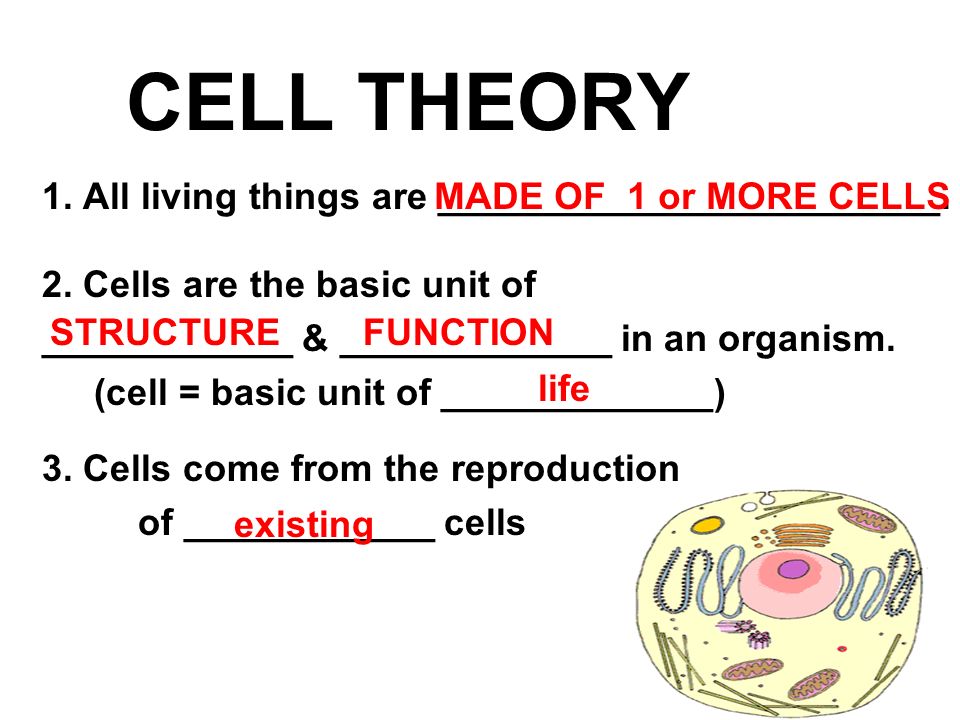 CELL THEORY

1. All living things are MADE OF 1 or MORE CELLS

2. Cells are the basic unit of STRUCTURE & FUNCTION in an organism.

(cell = basic unit of life)

3. Cells come from the reproduction of existing cells